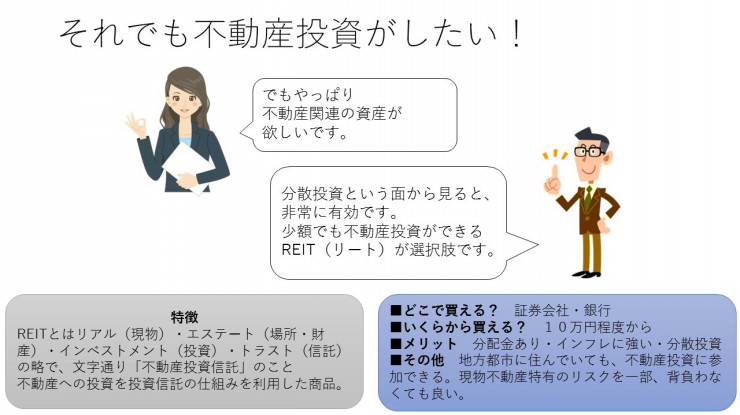 それでも不動産投資がしたい！

でもやっぱり
不動産関連の資産が
欲しいです。

分散投資という面から見ると、
非常に有効です。
少額でも不動産投資ができる
REIT（リート）が選択肢です。

特徴
REITとはリアル（現物）・エステート（場所・財産）・インベストメント（投資）・トラスト（信託）の略で、文字通り「不動産投資信託」のこと
不動産への投資を投資信託の仕組みを利用した商品。

■どこで買える？　証券会社・銀行
■いくらから買える？　１０万円程度から
■メリット　分配金あり・インフレに強い・分散投資
■その他　地方都市に住んでいても、不動産投資に参加できる。現物不動産特有のリスクを一部、背負わなくても良い。